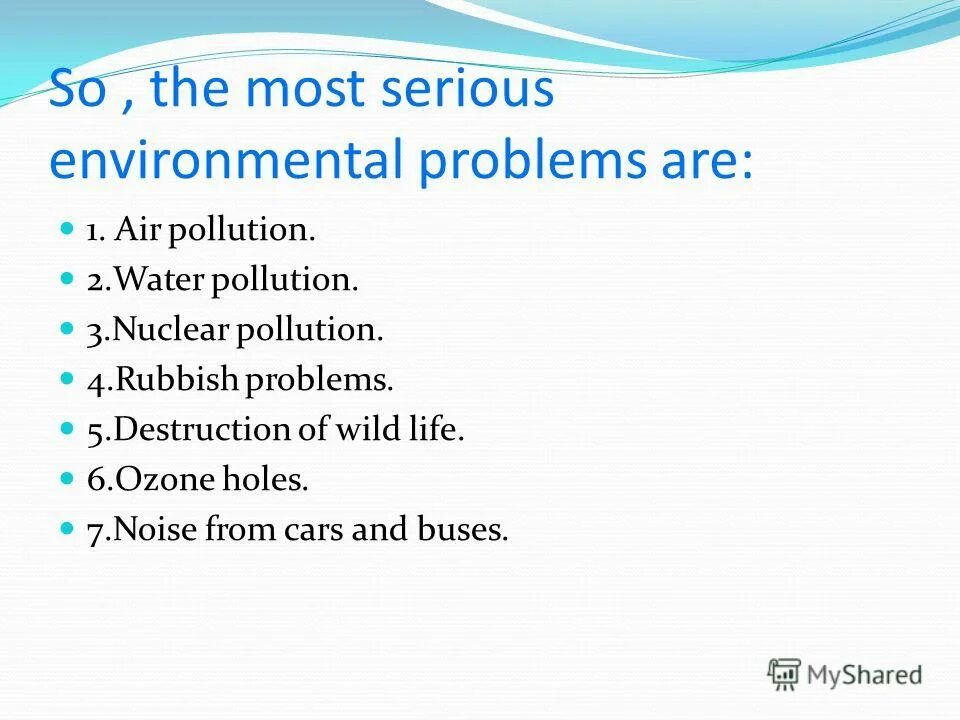 So , the most serious environmental problems are:

1. Air pollution.
2.Water pollution.
3.Nuclear pollution.
4.Rubbish problems.
5.Destruction of wild life.
6.Ozone holes.
7.Noise from cars and buses.

MyShared